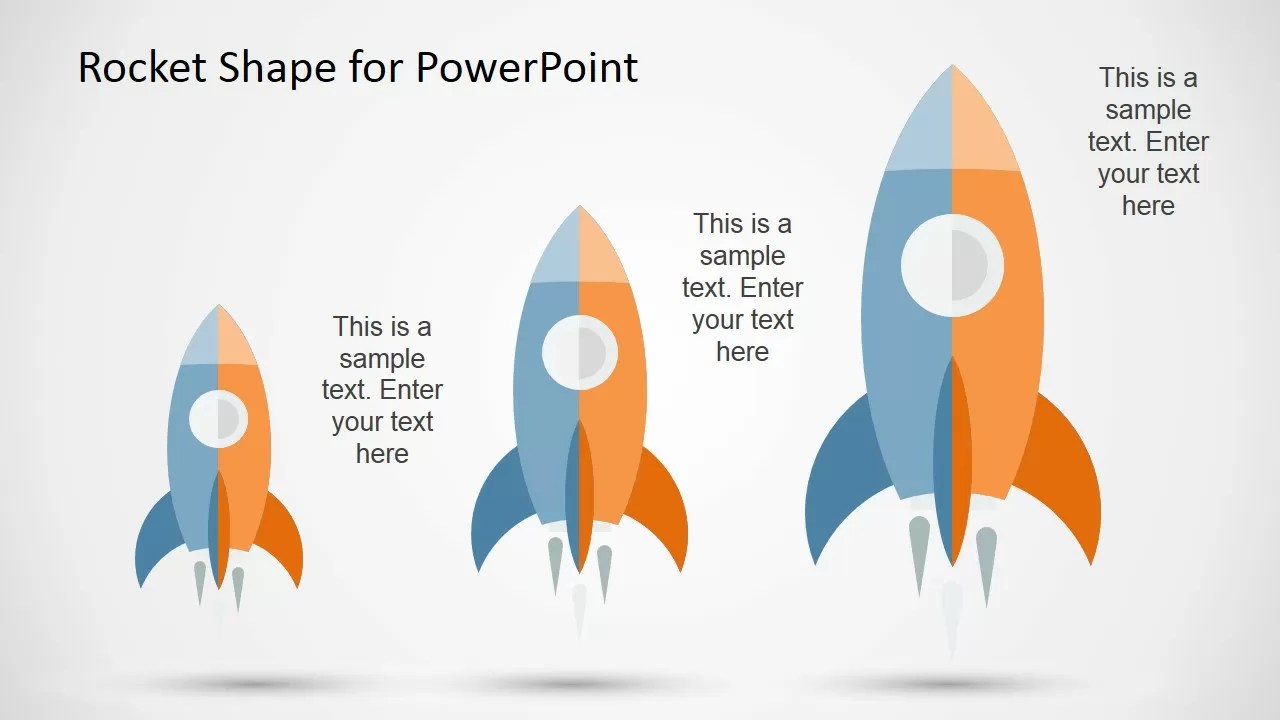 Rocket Shape for PowerPoint

This is a sample text. Enter your text here

This is a sample text. Enter your text here

This is a sample text. Enter your text here